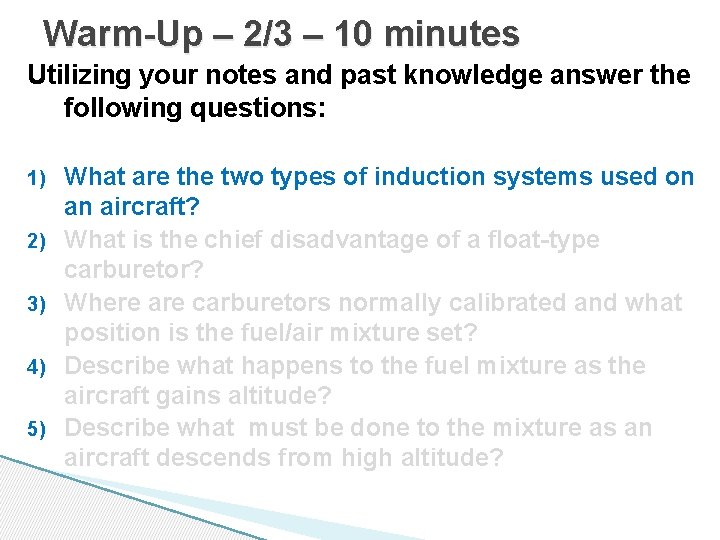 Warm-Up – 2/3 – 10 minutes

Utilizing your notes and past knowledge answer the following questions:

1) What are the two types of induction systems used on an aircraft?
2) What is the chief disadvantage of a float-type carburetor?
3) Where are carburetors normally calibrated and what position is the fuel/air mixture set?
4) Describe what happens to the fuel mixture as the aircraft gains altitude?
5) Describe what must be done to the mixture as an aircraft descends from high altitude?